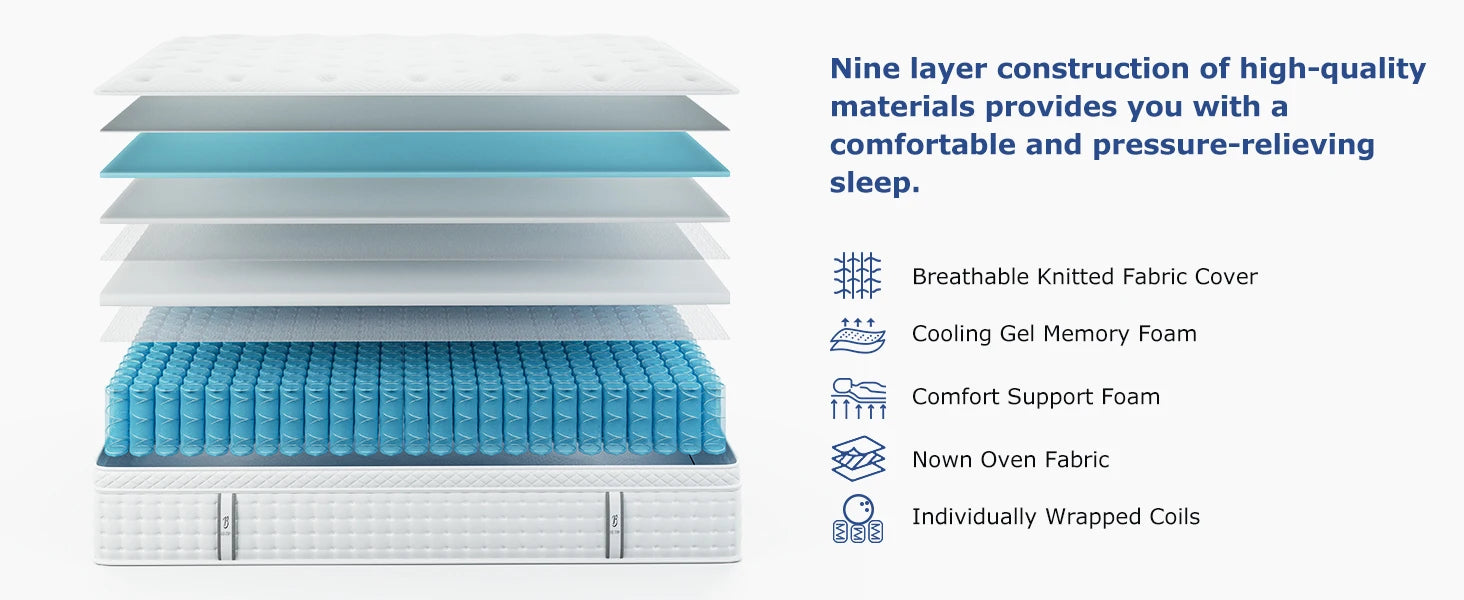 Nine layer construction of high-quality materials provides you with a comfortable and pressure-relieving sleep.

Breathable Knitted Fabric Cover

Cooling Gel Memory Foam

Comfort Support Foam

Nown Oven Fabric

Individually Wrapped Coils